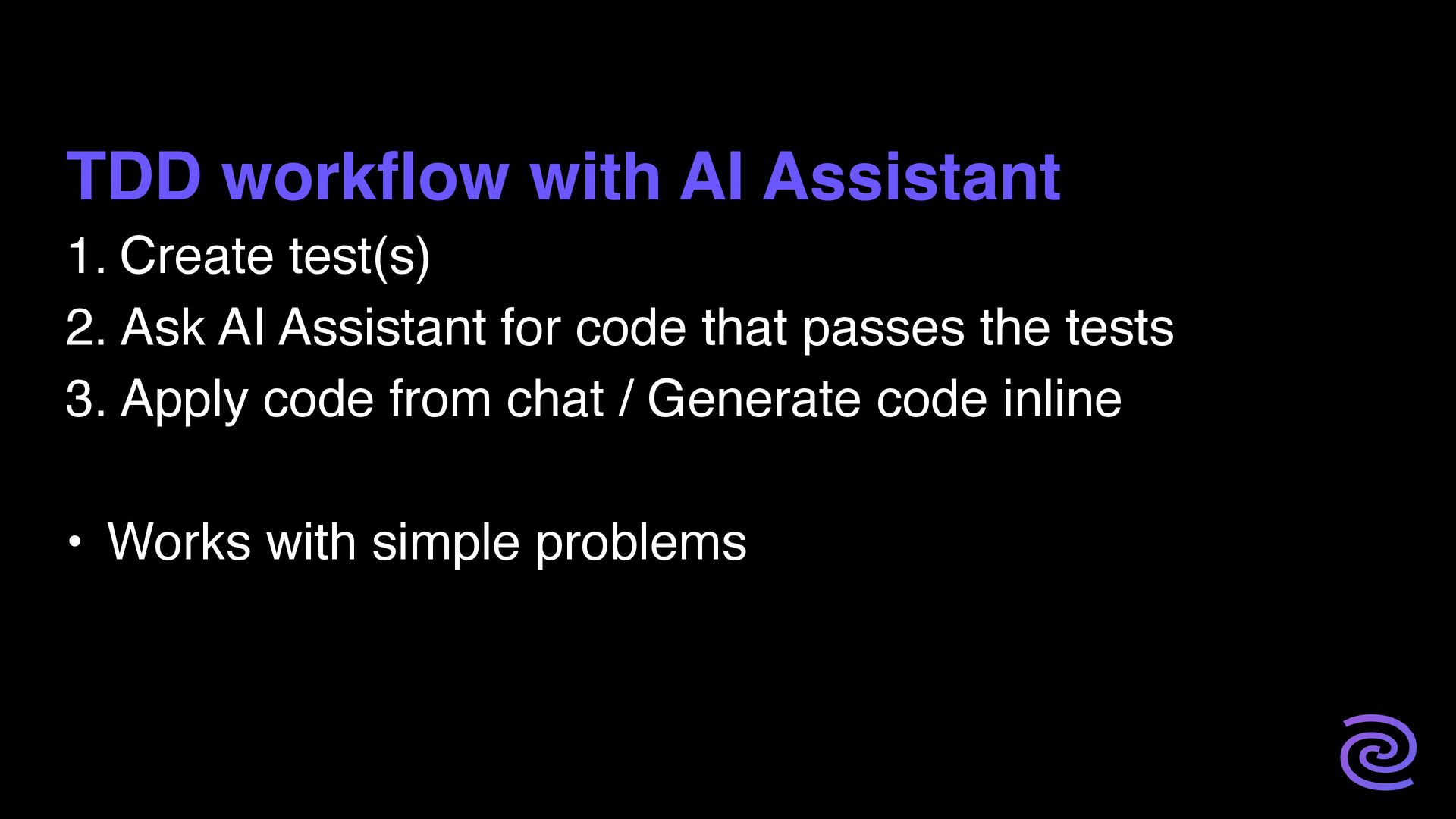 TDD workflow with AI Assistant

1. Create test(s)
2. Ask AI Assistant for code that passes the tests
3. Apply code from chat / Generate code inline

• Works with simple problems